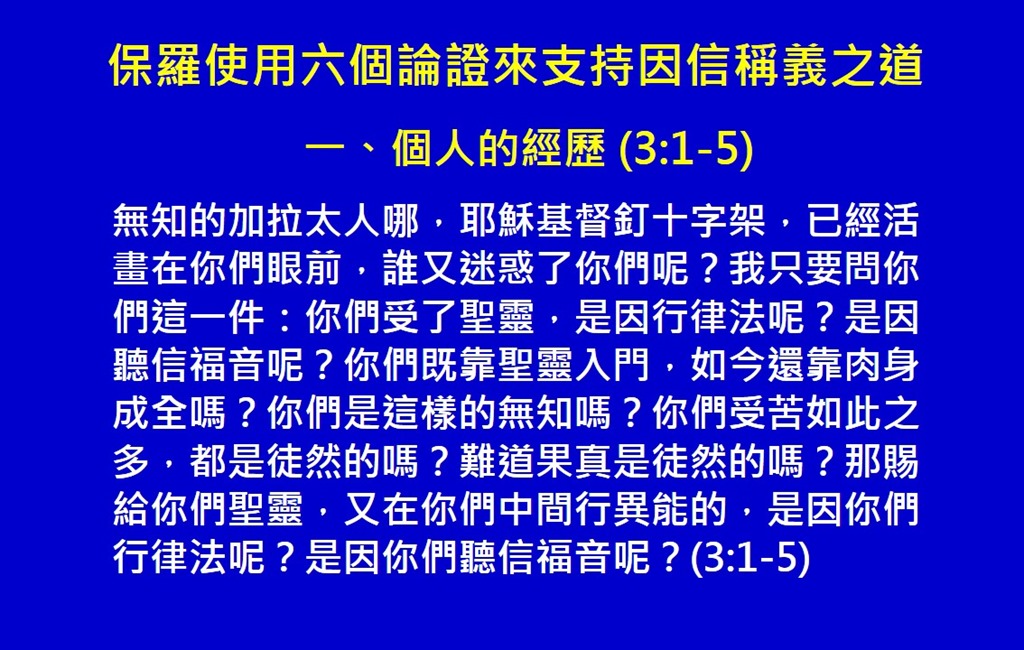 保羅使用六個論證來支持因信稱義之道

一、個人的經歷 (3:1-5)

無知的加拉太人哪，耶穌基督釘十字架，已經活畫在你們眼前，誰又迷惑了你們呢？我只要問你們這一件：你們受了聖靈，是因行律法呢？是因聽信福音呢？你們既靠聖靈入門，如今還靠肉身成全嗎？你們是這樣的無知嗎？你們受苦如此之多，都是徒然的嗎？難道果真是徒然的嗎？那賜給你們聖靈，又在你們中間行異能的，是因你們行律法呢？是因你們聽信福音呢？(3:1-5)